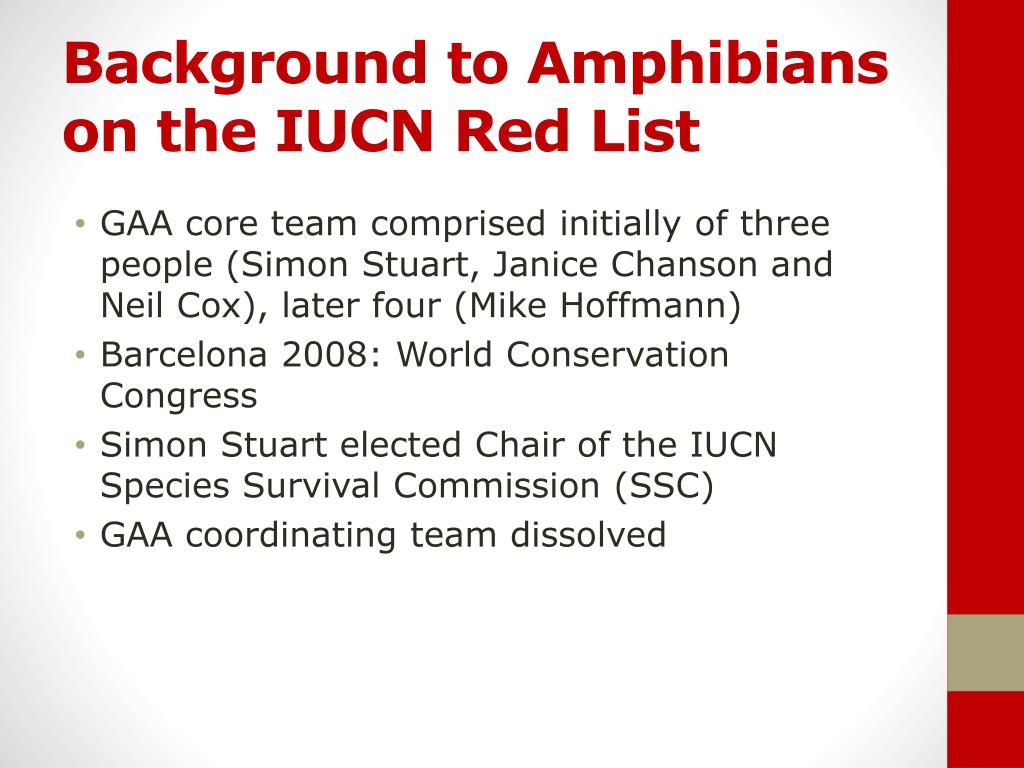 Background to Amphibians on the IUCN Red List

• GAA core team comprised initially of three people (Simon Stuart, Janice Chanson and Neil Cox), later four (Mike Hoffmann)
• Barcelona 2008: World Conservation Congress
• Simon Stuart elected Chair of the IUCN Species Survival Commission (SSC)
• GAA coordinating team dissolved